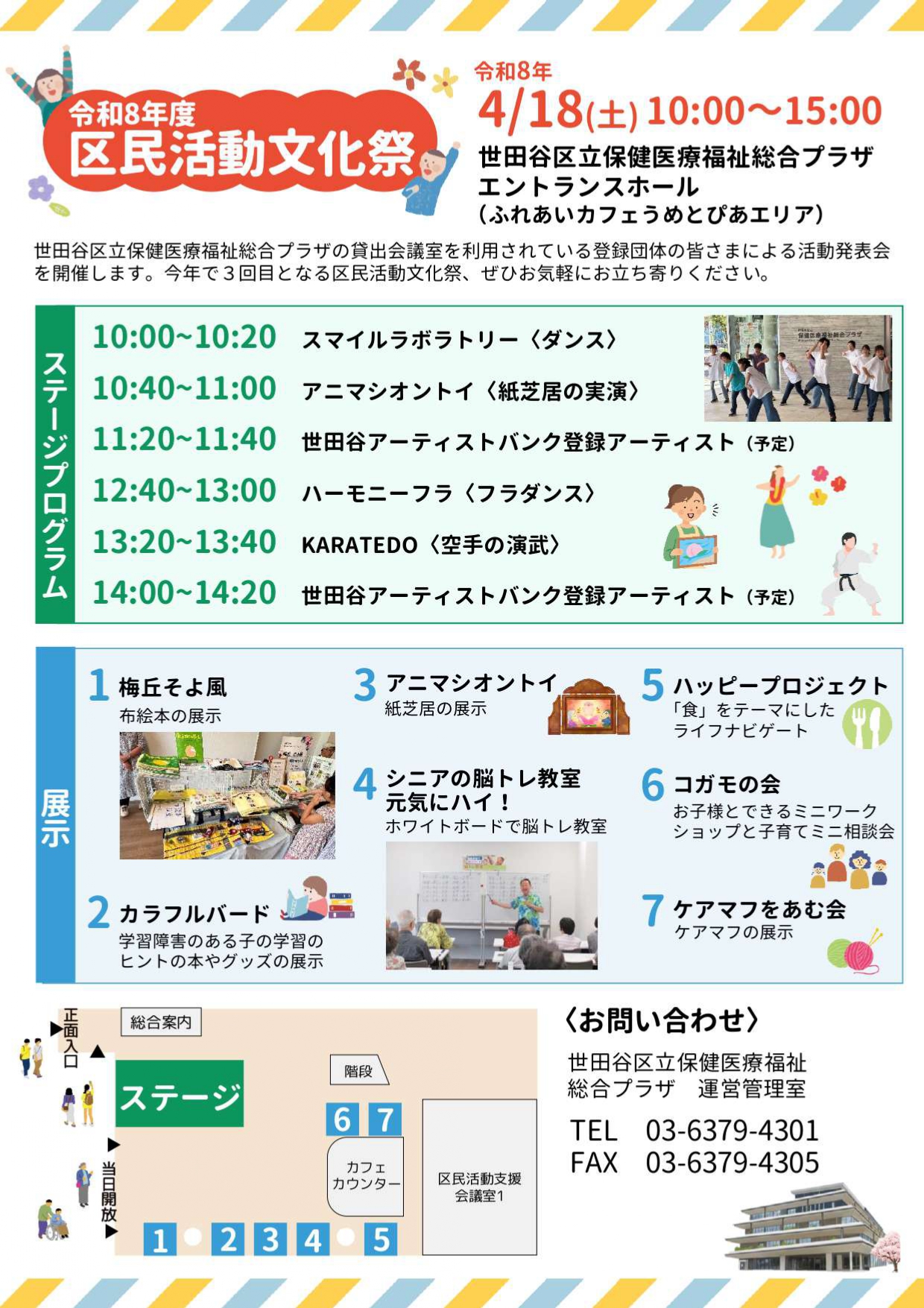 令和8年度
区民活動文化祭

令和8年
4/18(土) 10:00〜15:00
世田谷区立保健医療福祉総合プラザ
エントランスホール
(ふれあいカフェうめとぴあエリア)

世田谷区立保健医療福祉総合プラザの貸出会議室を利用されている登録団体の皆さまによる活動発表会を開催します。今年で３回目となる区民活動文化祭、ぜひお気軽にお立ち寄りください。

ステージプログラム

10:00~10:20 スマイルラボラトリー〈ダンス〉
10:40~11:00 アニマシオントイ〈紙芝居の実演〉
11:20~11:40 世田谷アーティストバンク登録アーティスト（予定）
12:40~13:00 ハーモニーフラ〈フラダンス〉
13:20~13:40 KARATEDO〈空手の演武〉
14:00~14:20 世田谷アーティストバンク登録アーティスト（予定）

展示

1 梅丘そよ風
布絵本の展示

2 カラフルバード
学習障害のある子の学習のヒントの本やグッズの展示

3 アニマシオントイ
紙芝居の展示

4 シニアの脳トレ教室 元気にハイ！
ホワイトボードで脳トレ教室

5 ハッピープロジェクト
「食」をテーマにしたライフナビゲート

6 コガモの会
お子様とできるミニワークショップと子育てミニ相談会

7 ケアマフをあむ会
ケアマフの展示

正面入口
総合案内
ステージ
階段
6 7
カフェカウンター
区民活動支援会議室1
当日開放
1 2 3 4 5

〈お問い合わせ〉
世田谷区立保健医療福祉総合プラザ　運営管理室
TEL 03-6379-4301
FAX 03-6379-4305